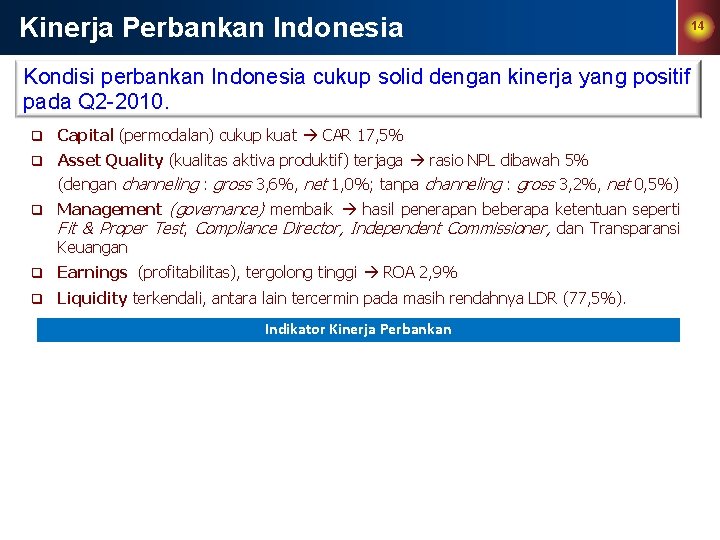 Kinerja Perbankan Indonesia

14

Kondisi perbankan Indonesia cukup solid dengan kinerja yang positif pada Q2-2010.

❑ Capital (permodalan) cukup kuat → CAR 17,5%

❑ Asset Quality (kualitas aktiva produktif) terjaga → rasio NPL dibawah 5% (dengan channeling : gross 3,6%, net 1,0%; tanpa channeling : gross 3,2%, net 0,5%)

❑ Management (governance) membaik → hasil penerapan beberapa ketentuan seperti Fit & Proper Test, Compliance Director, Independent Commissioner, dan Transparansi Keuangan

❑ Earnings (profitabilitas), tergolong tinggi → ROA 2,9%

❑ Liquidity terkendali, antara lain tercermin pada masih rendahnya LDR (77,5%).

Indikator Kinerja Perbankan